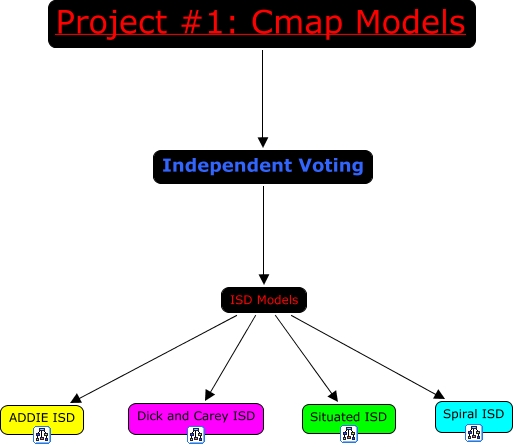 Project #1: Cmap Models

Independent Voting

ISD Models

ADDIE ISD

Dick and Carey ISD

Situated ISD

Spiral ISD